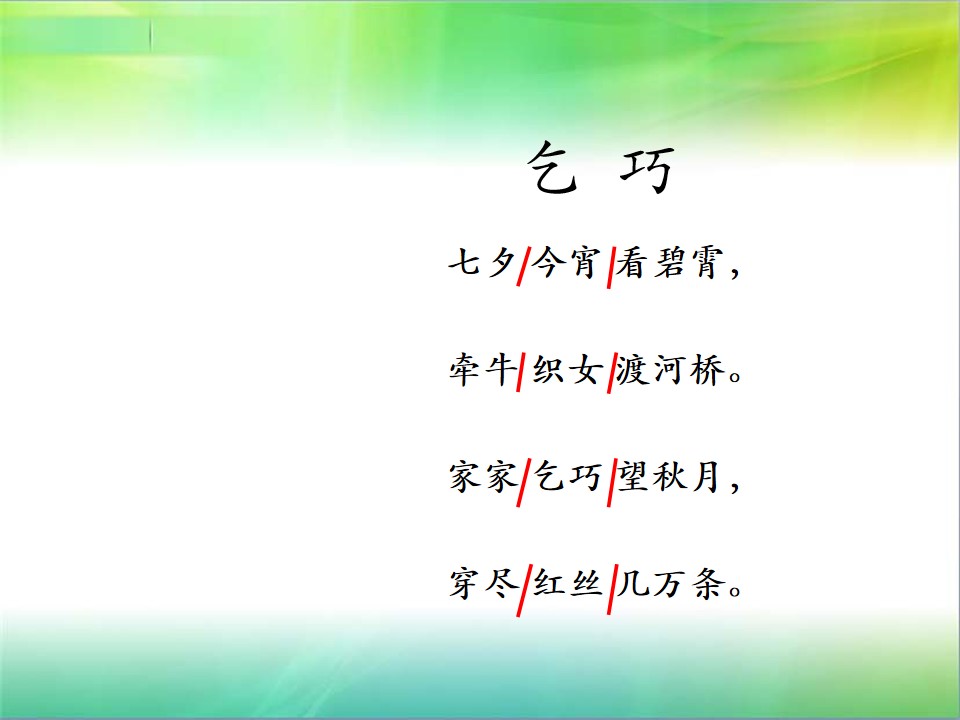 乞 巧

七夕/今宵/看碧霄，

牵牛/织女/渡河桥。

家家/乞巧/望秋月，

穿尽/红丝/几万条。